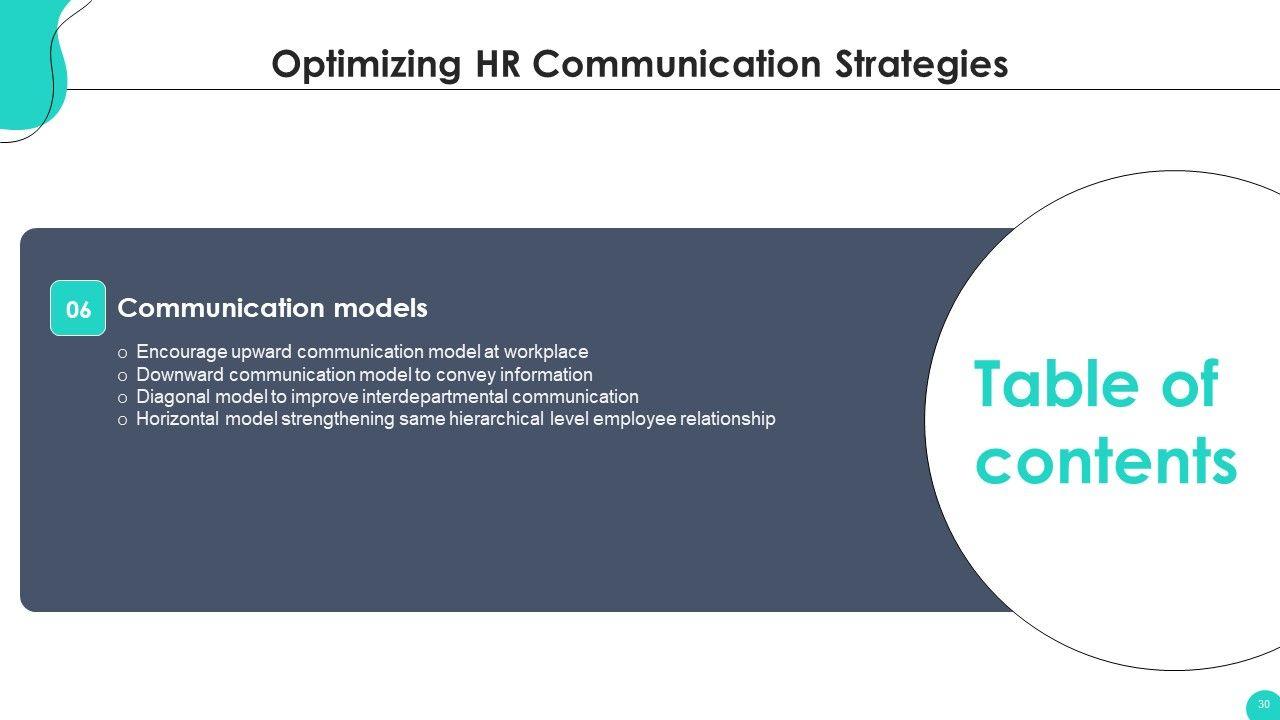 Optimizing HR Communication Strategies

06 Communication models

o Encourage upward communication model at workplace
o Downward communication model to convey information
o Diagonal model to improve interdepartmental communication
o Horizontal model strengthening same hierarchical level employee relationship

Table of contents

30